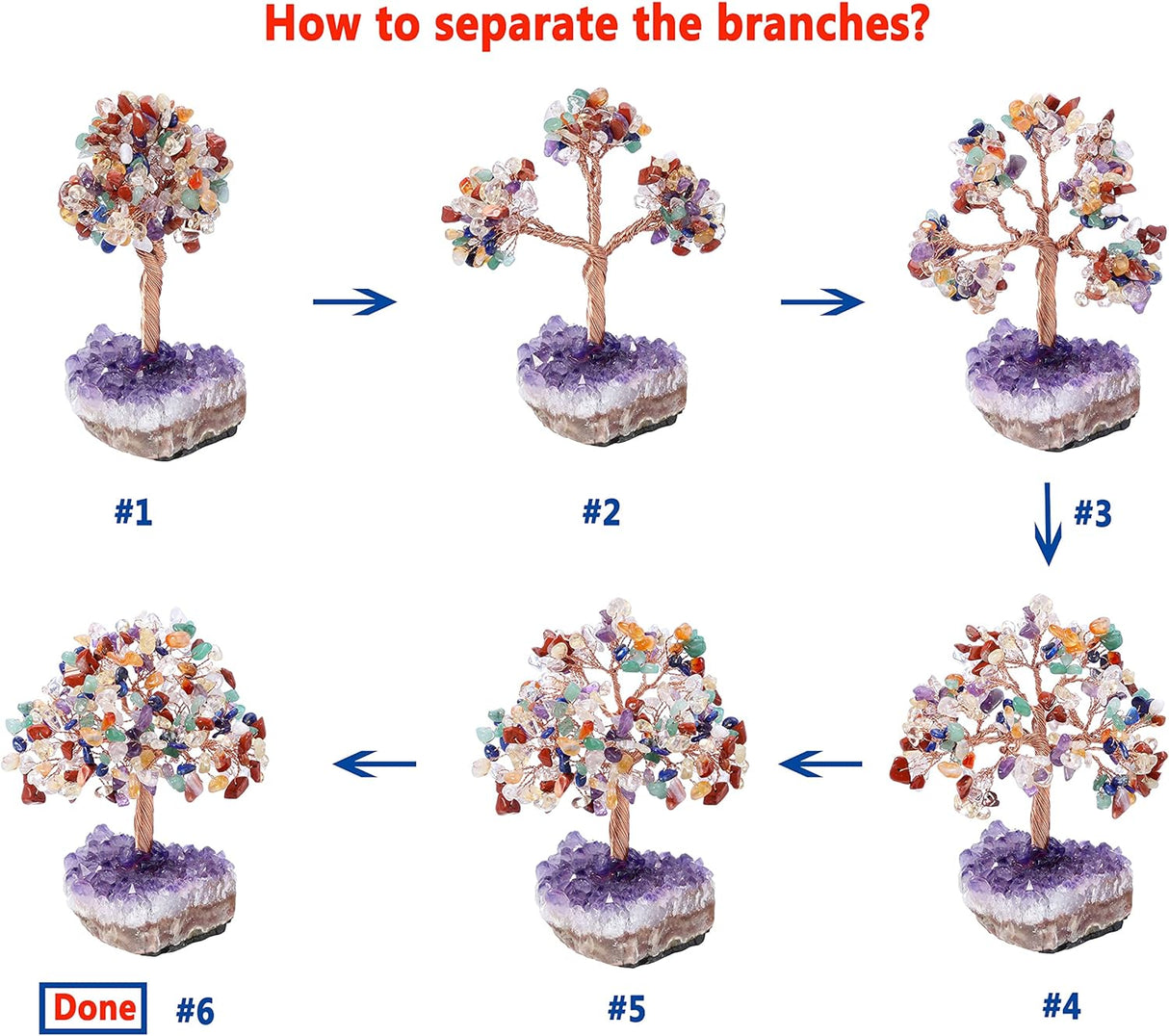 How to separate the branches?

#1

#2

#3

Done #6

#5

#4